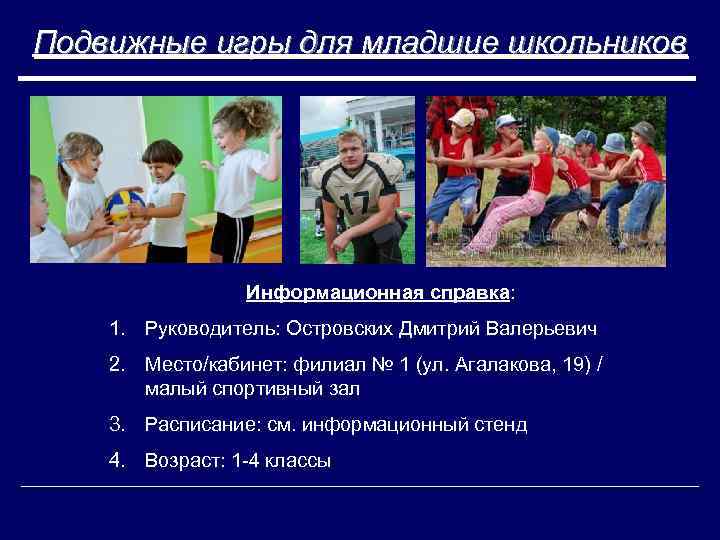 Подвижные игры для младшие школьников

17

Информационная справка:

1. Руководитель: Островских Дмитрий Валерьевич
2. Место/кабинет: филиал № 1 (ул. Агалакова, 19) / малый спортивный зал
3. Расписание: см. информационный стенд
4. Возраст: 1-4 классы